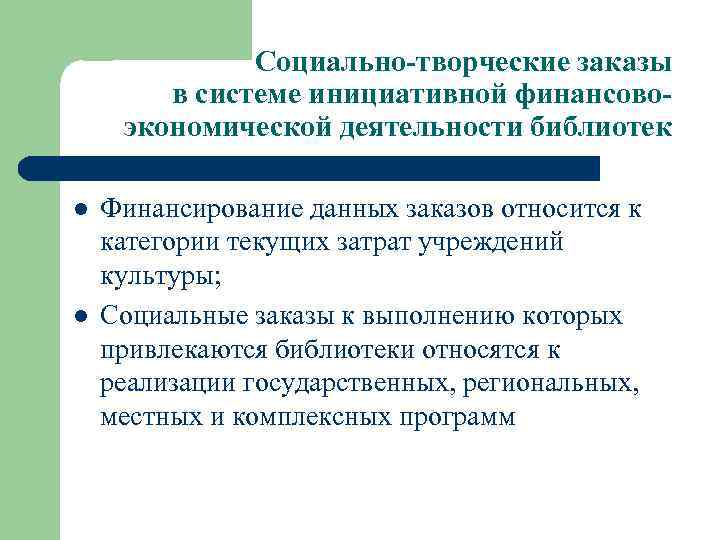 Социально-творческие заказы в системе инициативной финансово-экономической деятельности библиотек

- Финансирование данных заказов относится к категории текущих затрат учреждений культуры;
- Социальные заказы к выполнению которых привлекаются библиотеки относятся к реализации государственных, региональных, местных и комплексных программ